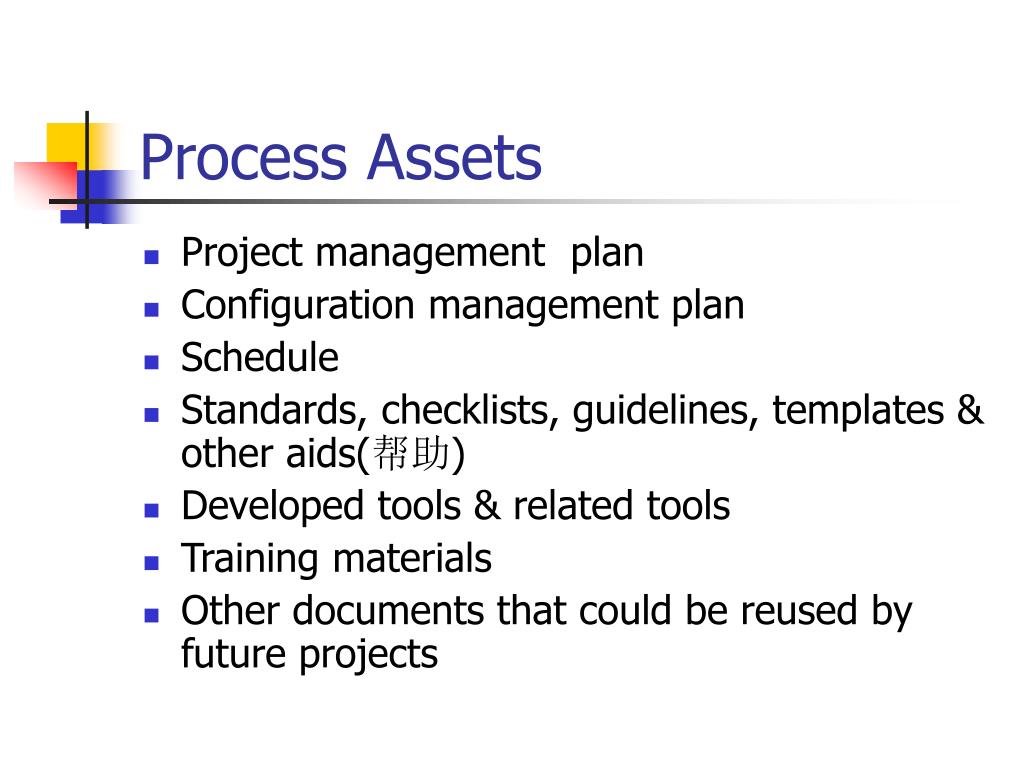 Process Assets

- Project management plan
- Configuration management plan
- Schedule
- Standards, checklists, guidelines, templates & other aids(帮助)
- Developed tools & related tools
- Training materials
- Other documents that could be reused by future projects